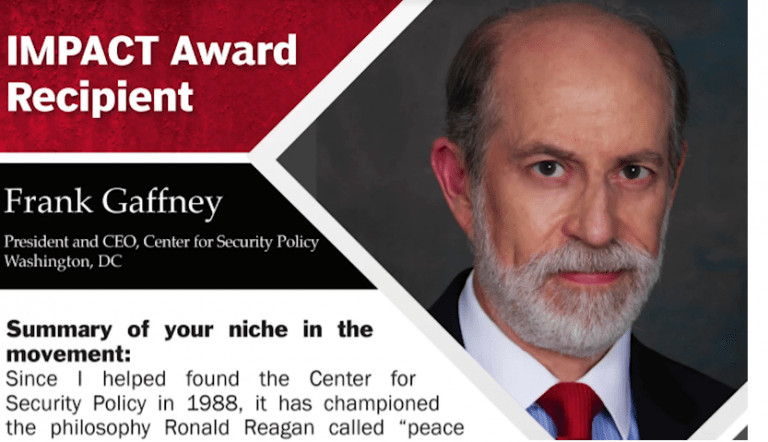 IMPACT Award Recipient

Frank Gaffney

President and CEO, Center for Security Policy
Washington, DC

Summary of your niche in the movement:
Since I helped found the Center for Security Policy in 1988, it has championed the philosophy Ronald Reagan called "peace